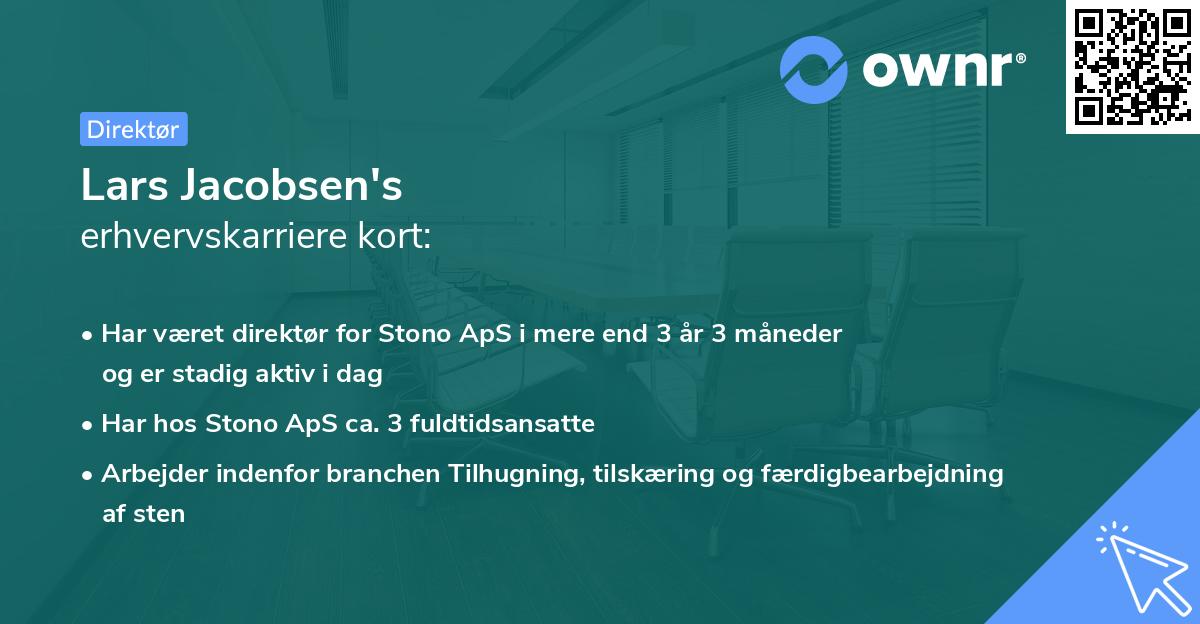 ownr®

Direktør

Lars Jacobsen's
erhvervskarriere kort:

• Har været direktør for Stono ApS i mere end 3 år 3 måneder og er stadig aktiv i dag
• Har hos Stono ApS ca. 3 fuldtidsansatte
• Arbejder indenfor branchen Tilhugning, tilskæring og færdigbearbejdning af sten